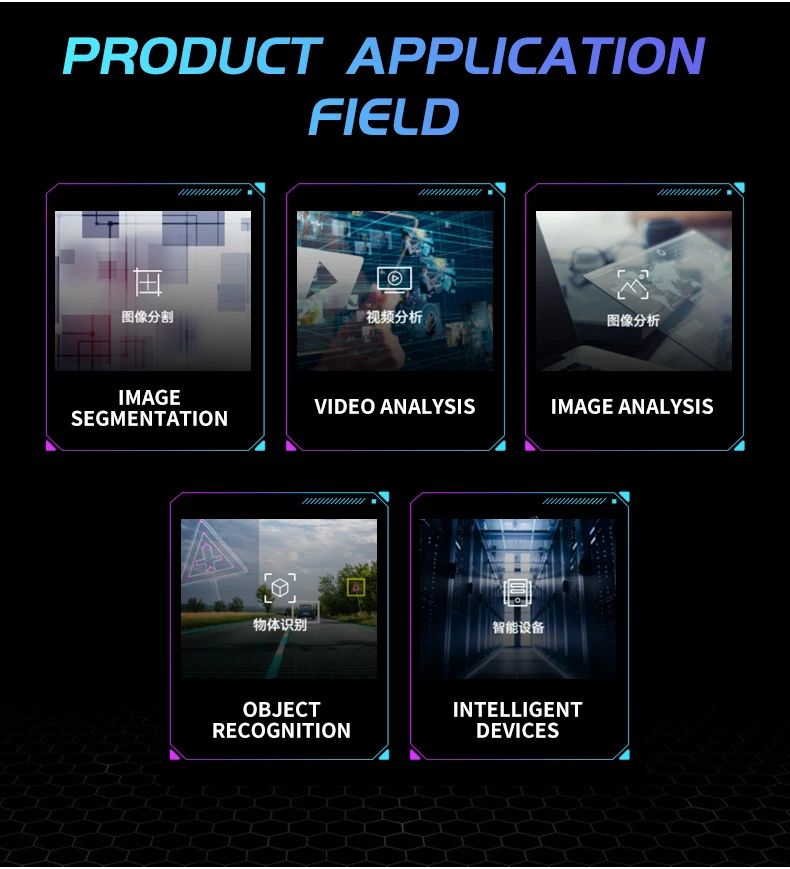 PRODUCT APPLICATION FIELD

图像分割

IMAGE SEGMENTATION

视频分析

VIDEO ANALYSIS

图像分析

IMAGE ANALYSIS

物体识别

OBJECT RECOGNITION

智能设备

INTELLIGENT DEVICES